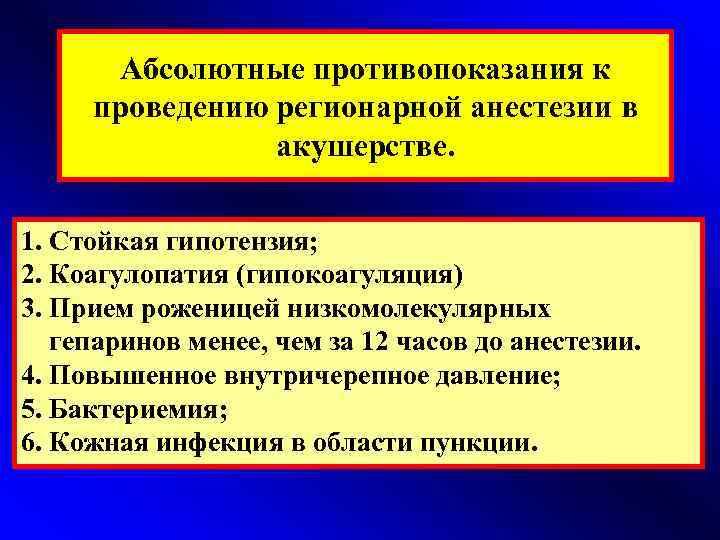 Абсолютные противопоказания к проведению регионарной анестезии в акушерстве.

1. Стойкая гипотензия;
2. Коагулопатия (гипокоагуляция)
3. Прием роженицей низкомолекулярных гепаринов менее, чем за 12 часов до анестезии.
4. Повышенное внутричерепное давление;
5. Бактериемия;
6. Кожная инфекция в области пункции.